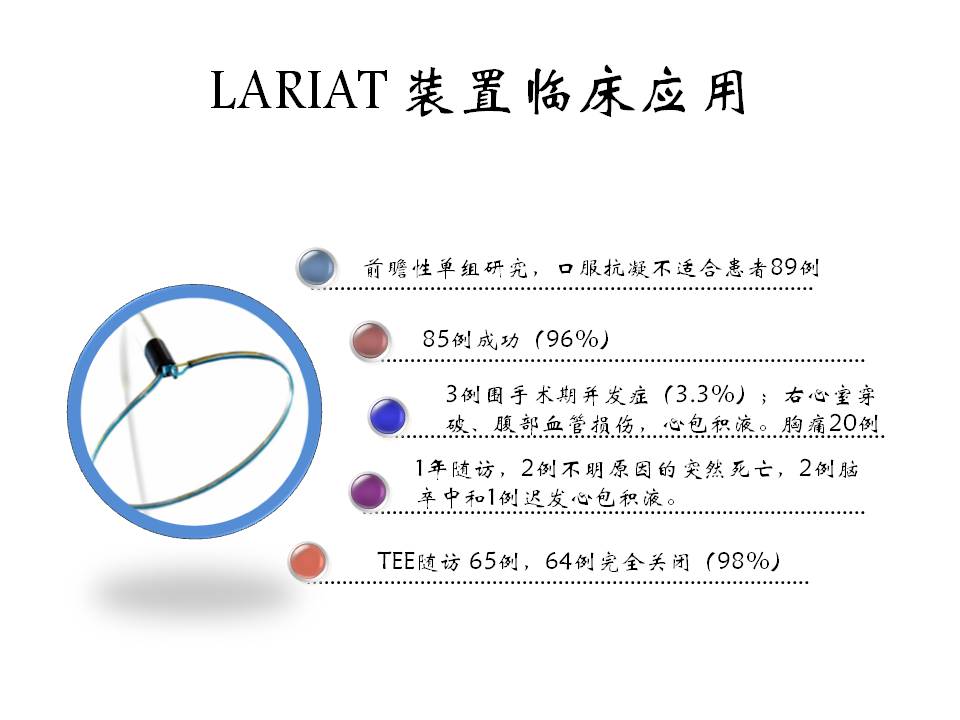 LARIAT 装置临床应用

前瞻性单组研究，口服抗凝不适合患者89例

85例成功（96%）

3例围手术期并发症（3.3%）；右心室穿破、腹部血管损伤，心包积液。胸痛20例

1年随访，2例不明原因的突然死亡，2例脑卒中和1例迟发心包积液。

TEE随访 65例，64例完全关闭（98%）